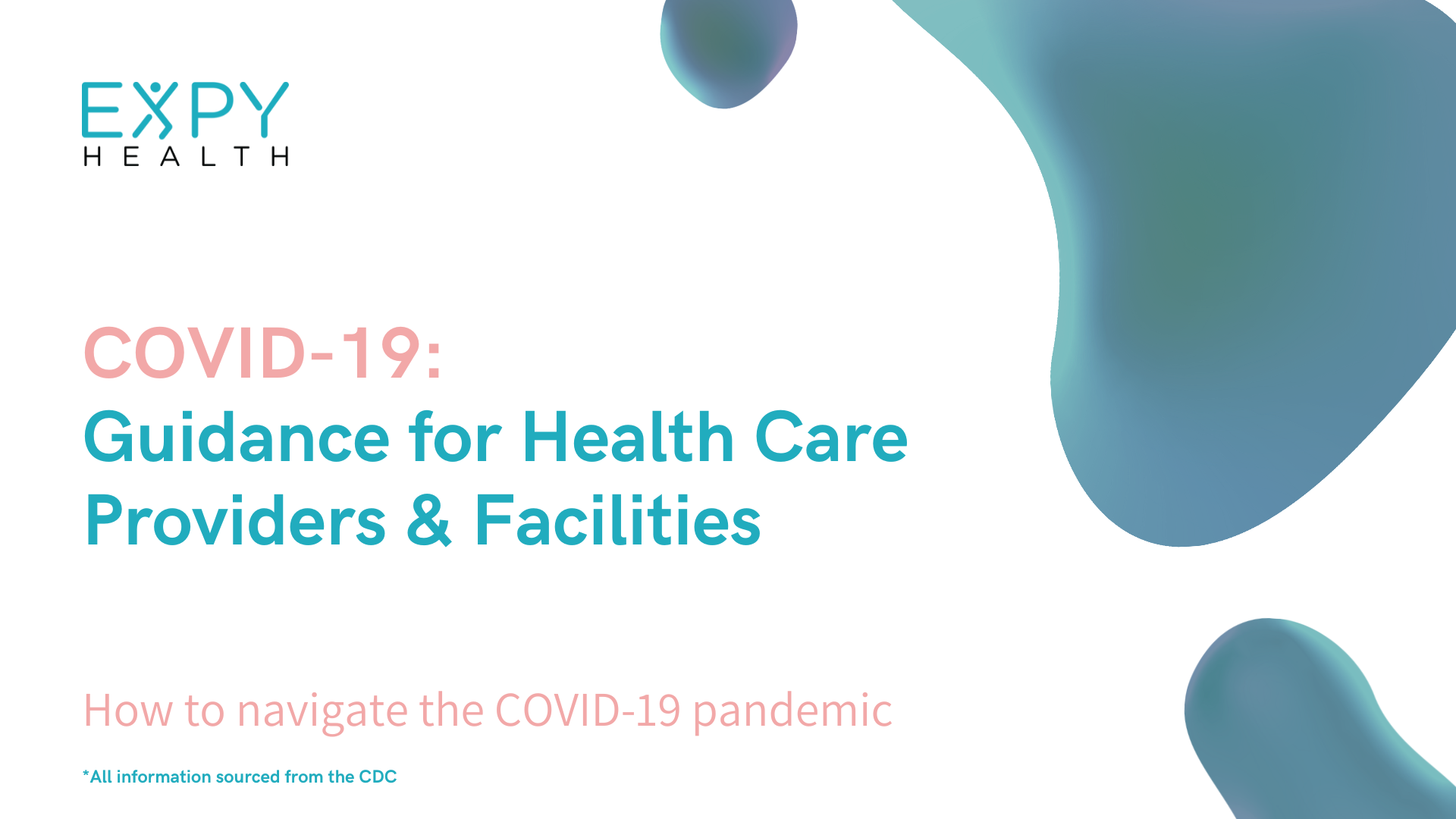 EXPY
HEALTH

COVID-19:
Guidance for Health Care Providers & Facilities

How to navigate the COVID-19 pandemic

*All information sourced from the CDC